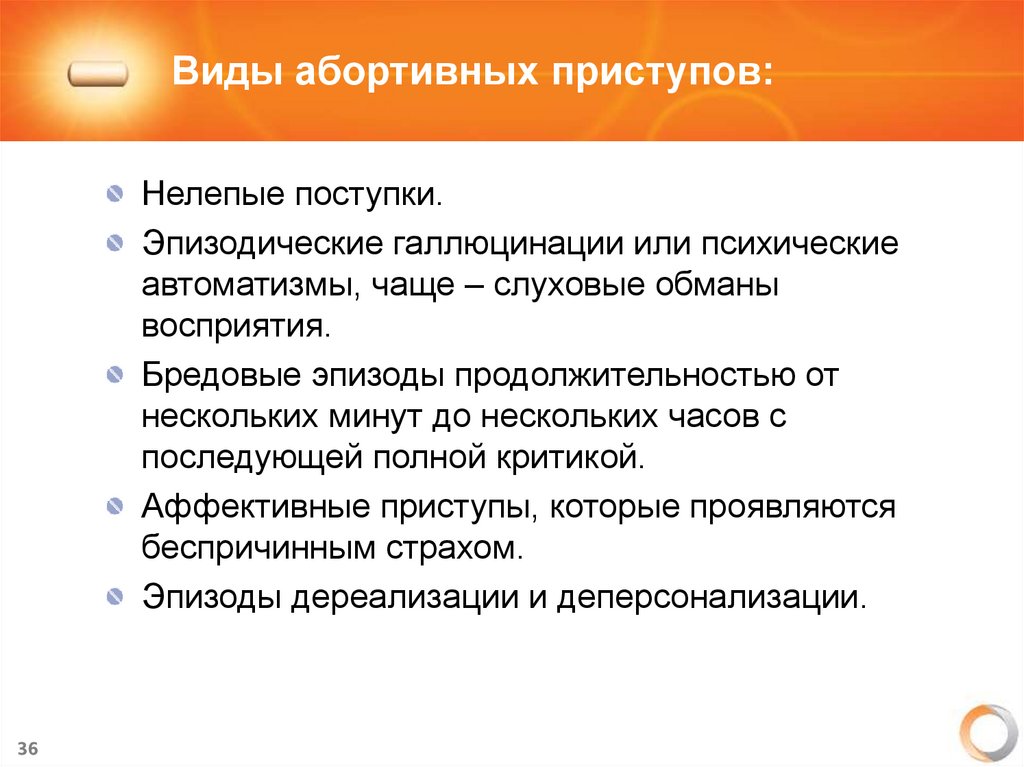 Виды абортивных приступов:

Нелепые поступки.

Эпизодические галлюцинации или психические автоматизмы, чаще – слуховые обманы восприятия.

Бредовые эпизоды продолжительностью от нескольких минут до нескольких часов с последующей полной критикой.

Аффективные приступы, которые проявляются беспричинным страхом.

Эпизоды дереализации и деперсонализации.

36